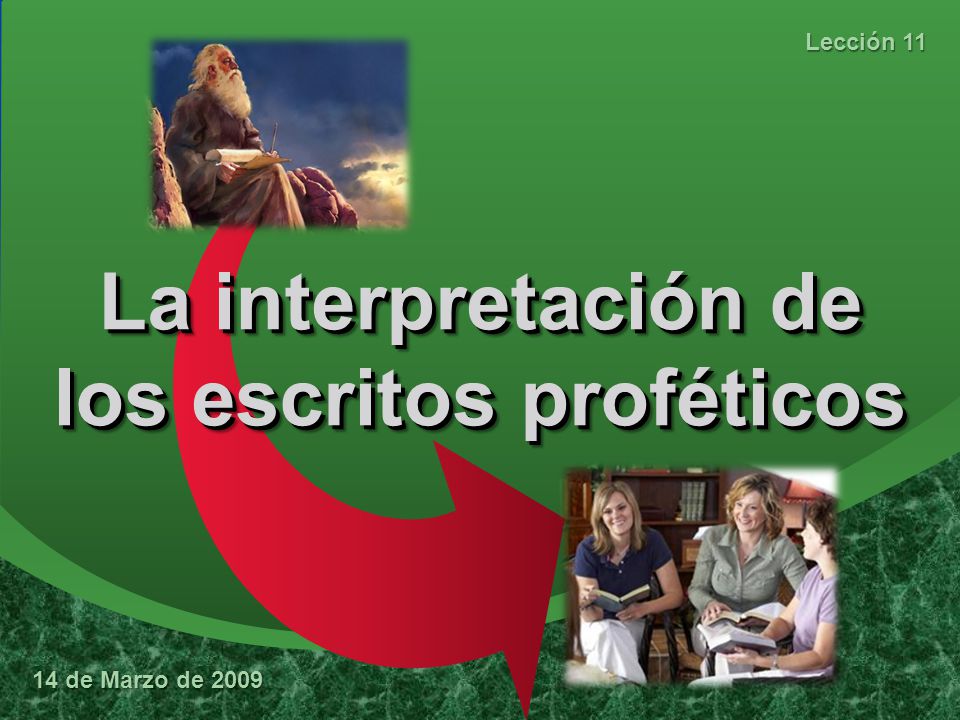 Lección 11

La interpretación de los escritos proféticos

14 de Marzo de 2009